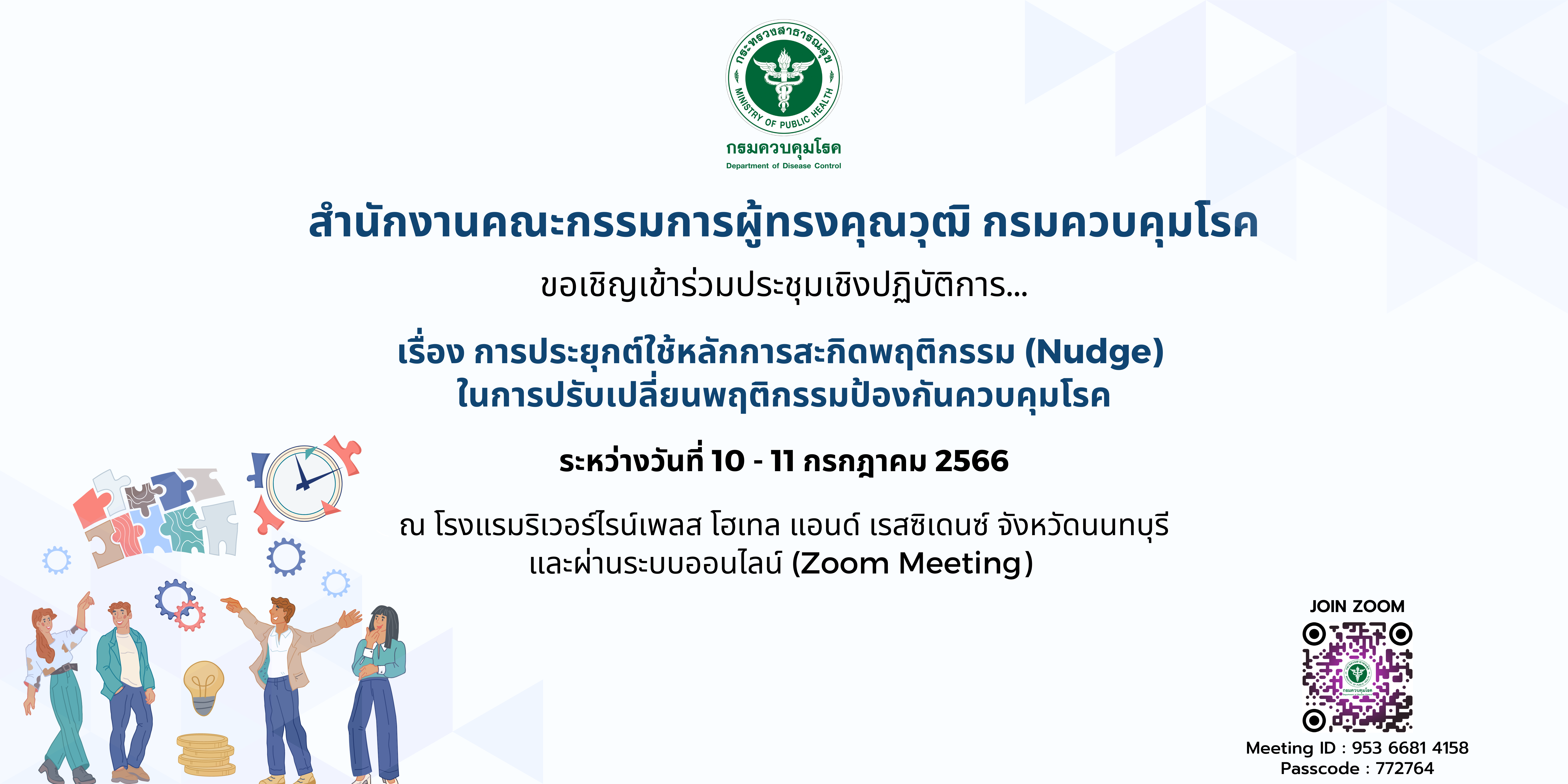 กระทรวงสาธารณสุข
MINISTRY OF PUBLIC HEALTH
กรมควบคุมโรค
Department of Disease Control

สำนักงานคณะกรรมการผู้ทรงคุณวุฒิ กรมควบคุมโรค

ขอเชิญเข้าร่วมประชุมเชิงปฏิบัติการ...

เรื่อง การประยุกต์ใช้หลักการสะกิดพฤติกรรม (Nudge) ในการปรับเปลี่ยนพฤติกรรมป้องกันควบคุมโรค

ระหว่างวันที่ 10 - 11 กรกฎาคม 2566

ณ โรงแรมริเวอร์ไรน์เพลส โฮเทล แอนด์ เรสซิเดนซ์ จังหวัดนนทบุรี และผ่านระบบออนไลน์ (Zoom Meeting)

JOIN ZOOM
กรมควบคุมโรค
Meeting ID : 953 6681 4158
Passcode : 772764